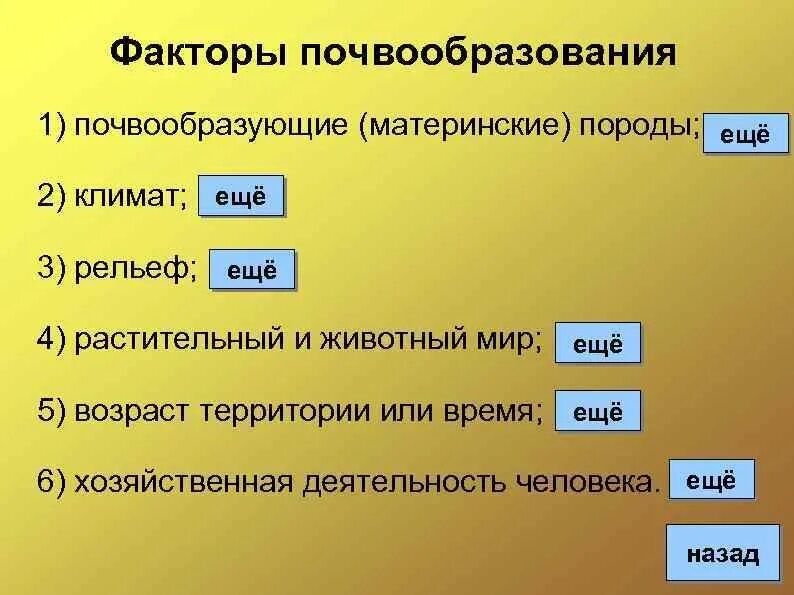 Факторы почвообразования

1) почвообразующие (материнские) породы; ещё

2) климат; ещё

3) рельеф; ещё

4) растительный и животный мир; ещё

5) возраст территории или время; ещё

6) хозяйственная деятельность человека. ещё

назад